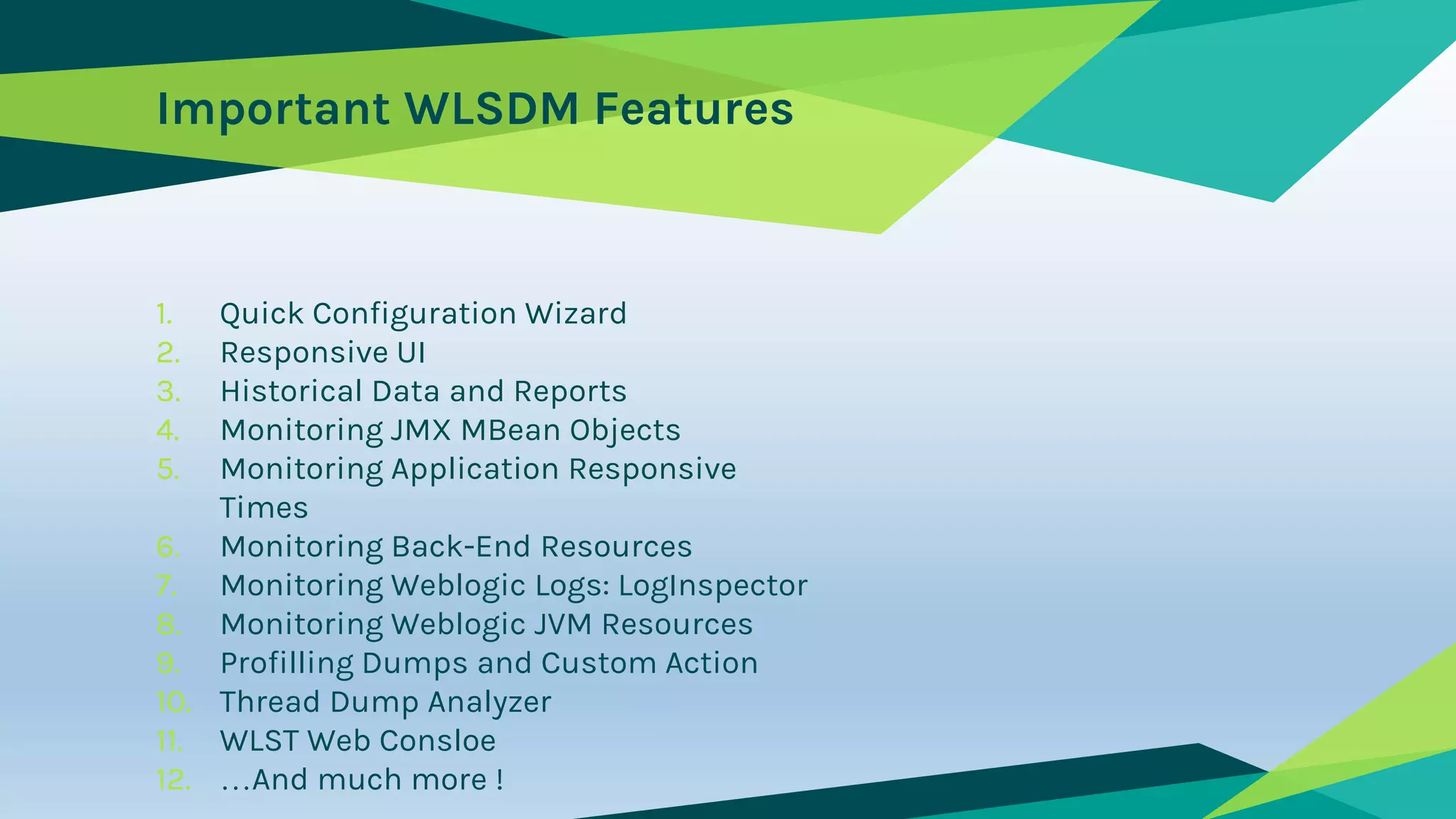 Important WLSDM Features

1. Quick Configuration Wizard
2. Responsive UI
3. Historical Data and Reports
4. Monitoring JMX MBean Objects
5. Monitoring Application Responsive Times
6. Monitoring Back-End Resources
7. Monitoring Weblogic Logs: LogInspector
8. Monitoring Weblogic JVM Resources
9. Profilling Dumps and Custom Action
10. Thread Dump Analyzer
11. WLST Web Consloe
12. ...And much more !